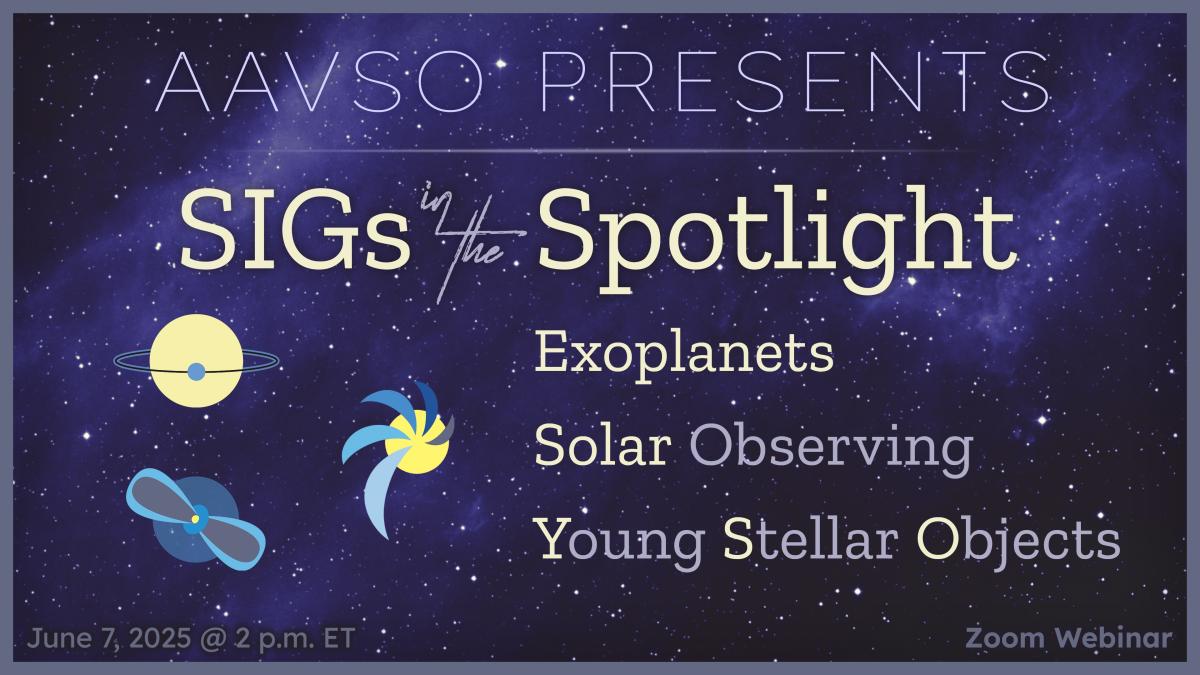 AAVSO PRESENTS

SIGs in the Spotlight

Exoplanets

Solar Observing

Young Stellar Objects

June 7, 2025 @ 2 p.m. ET

Zoom Webinar